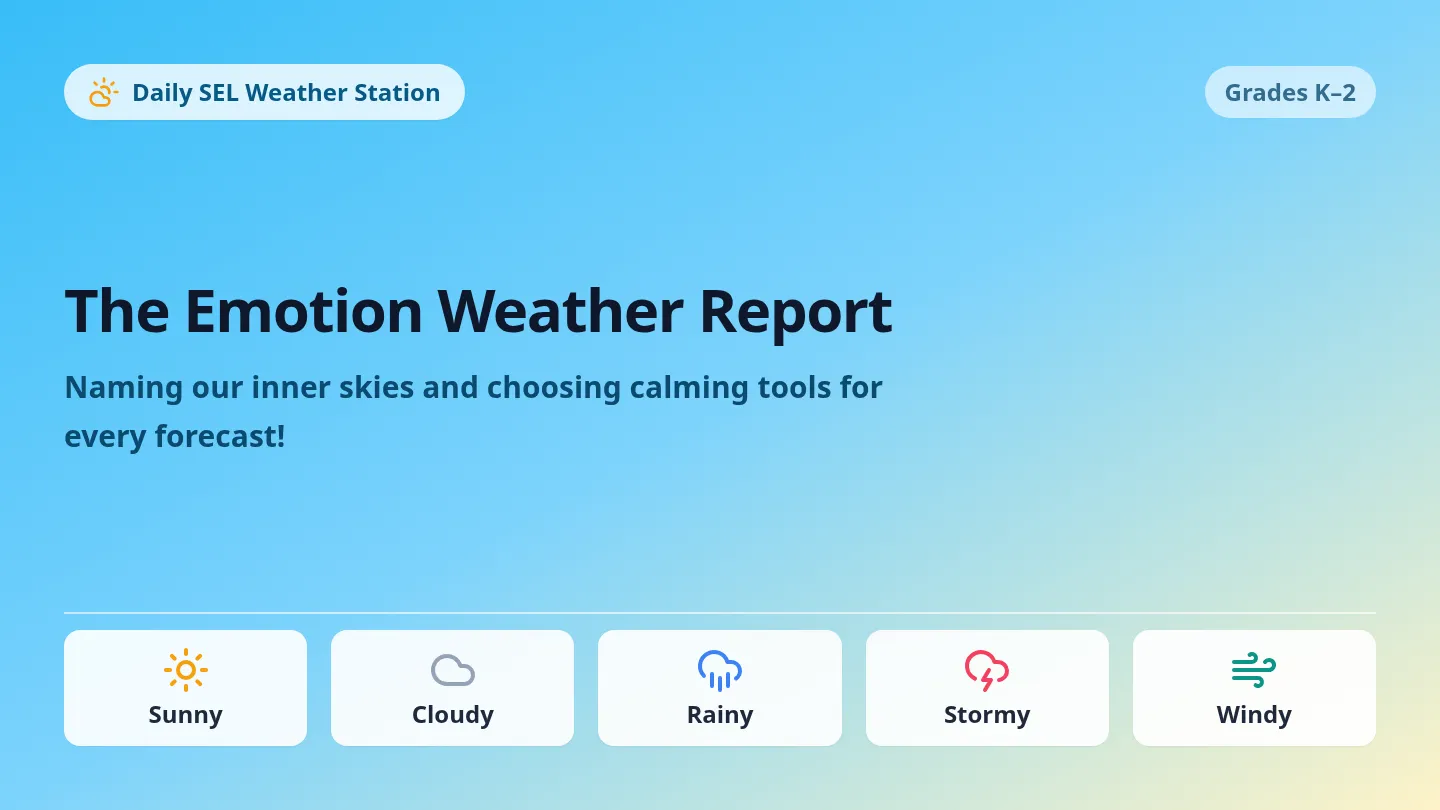 Daily SEL Weather Station

Grades K–2

The Emotion Weather Report

Naming our inner skies and choosing calming tools for every forecast!

Sunny

Cloudy

Rainy

Stormy

Windy